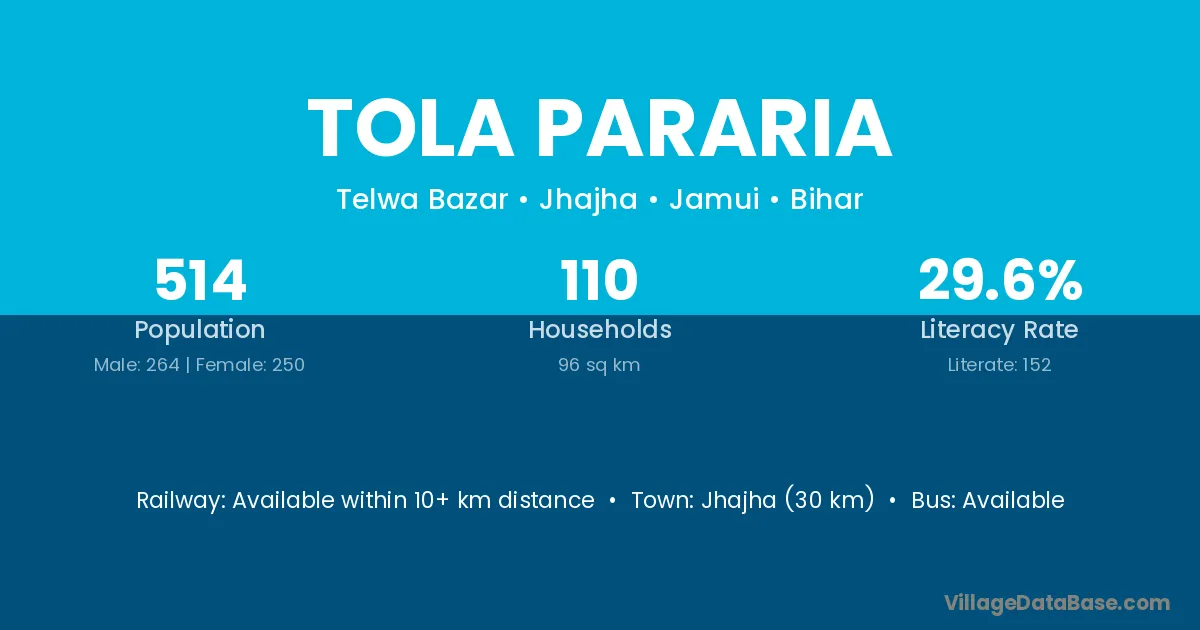 TOLA PARARIA

Telwa Bazar • Jhajha • Jamui • Bihar

514
Population
Male: 264 | Female: 250

110
Households
96 sq km

29.6%
Literacy Rate
Literate: 152

Railway: Available within 10+ km distance • Town: Jhajha (30 km) • Bus: Available

VillageDataBase.com